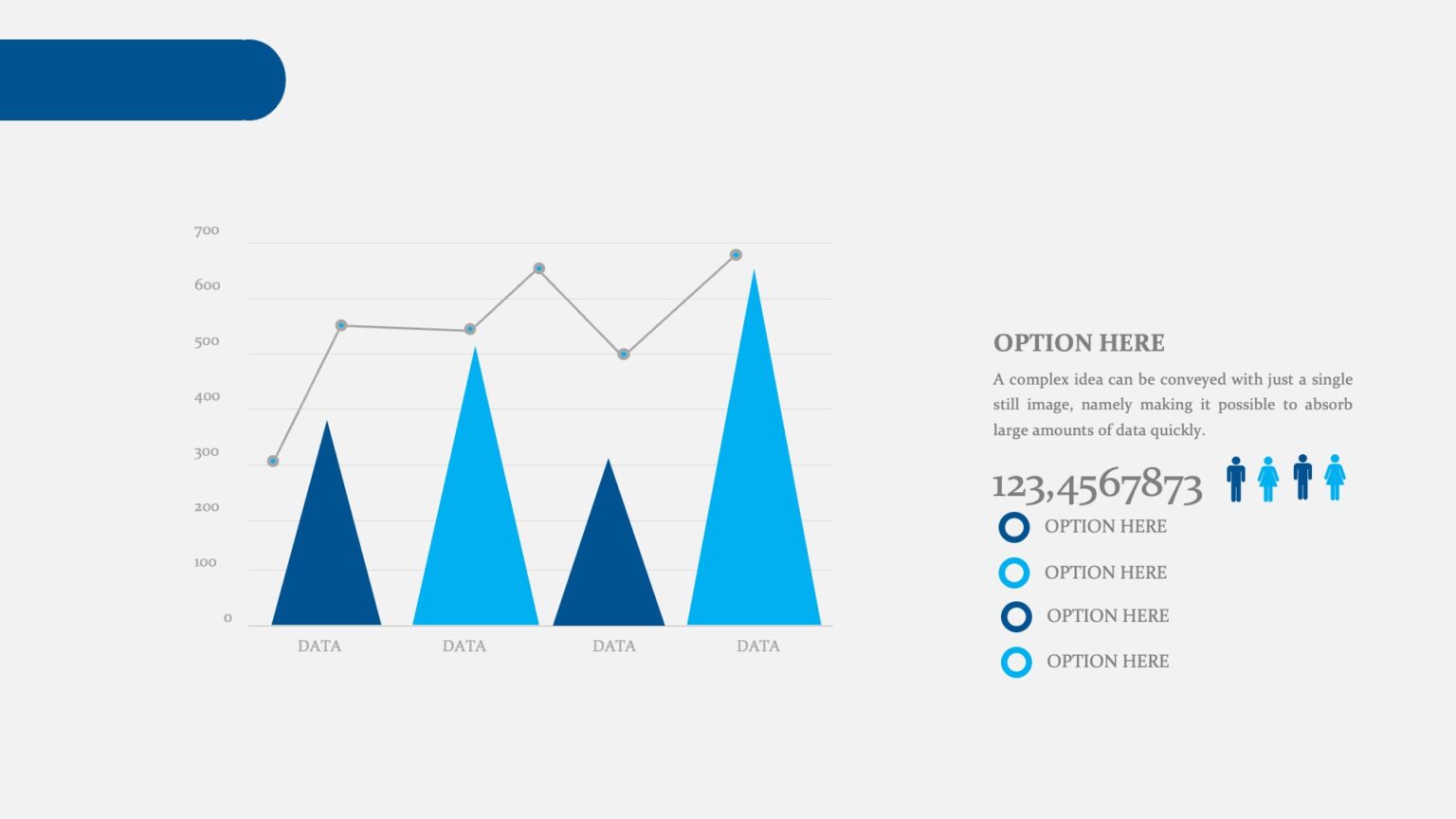 700
600
500
400
300
200
100
0

DATA DATA DATA DATA

OPTION HERE

A complex idea can be conveyed with just a single still image, namely making it possible to absorb large amounts of data quickly.

123,4567873

OPTION HERE
OPTION HERE
OPTION HERE
OPTION HERE